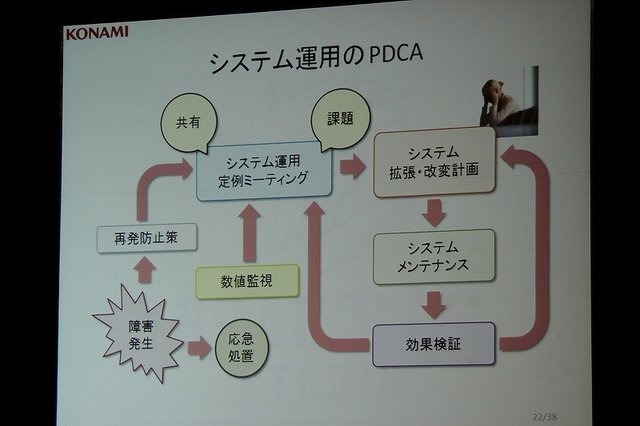 KONAMI

システム運用のPDCA

共有

課題

システム運用
定例ミーティング

システム
拡張・改変計画

再発防止策

数値監視

システム
メンテナンス

障害
発生

応急
処置

効果検証

22/38